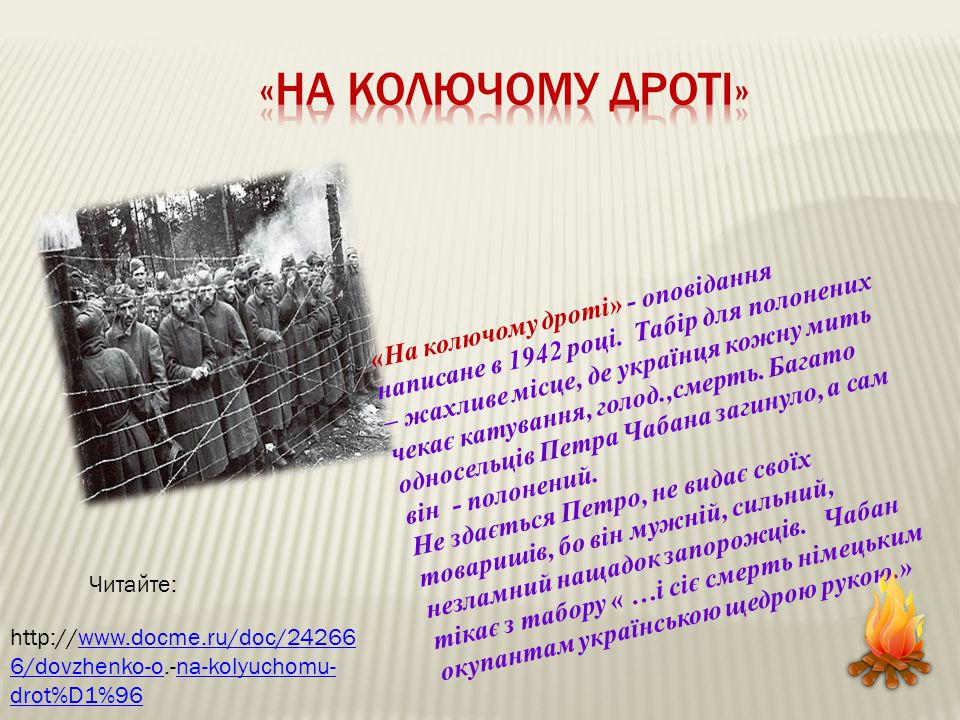 «НА КОЛЮЧОМУ ДРОТІ»

«На колючому дроті» - оповідання написане в 1942 році. Табір для полонених – жахливе місце, де українця кожну мить чекає катування, голод.,смерть. Багато односельців Петра Чабана загинуло, а сам він - полонений.

Не здається Петро, не видає своїх товаришів, бо він мужній, сильний, незламний нащадок запорожців. Чабан тікає з табору « …і сіє смерть німецьким окупантам українською щедрою рукою.»

Читайте:

http://www.docme.ru/doc/242666/dovzhenko-o.-na-kolyuchomu-drot%D1%96